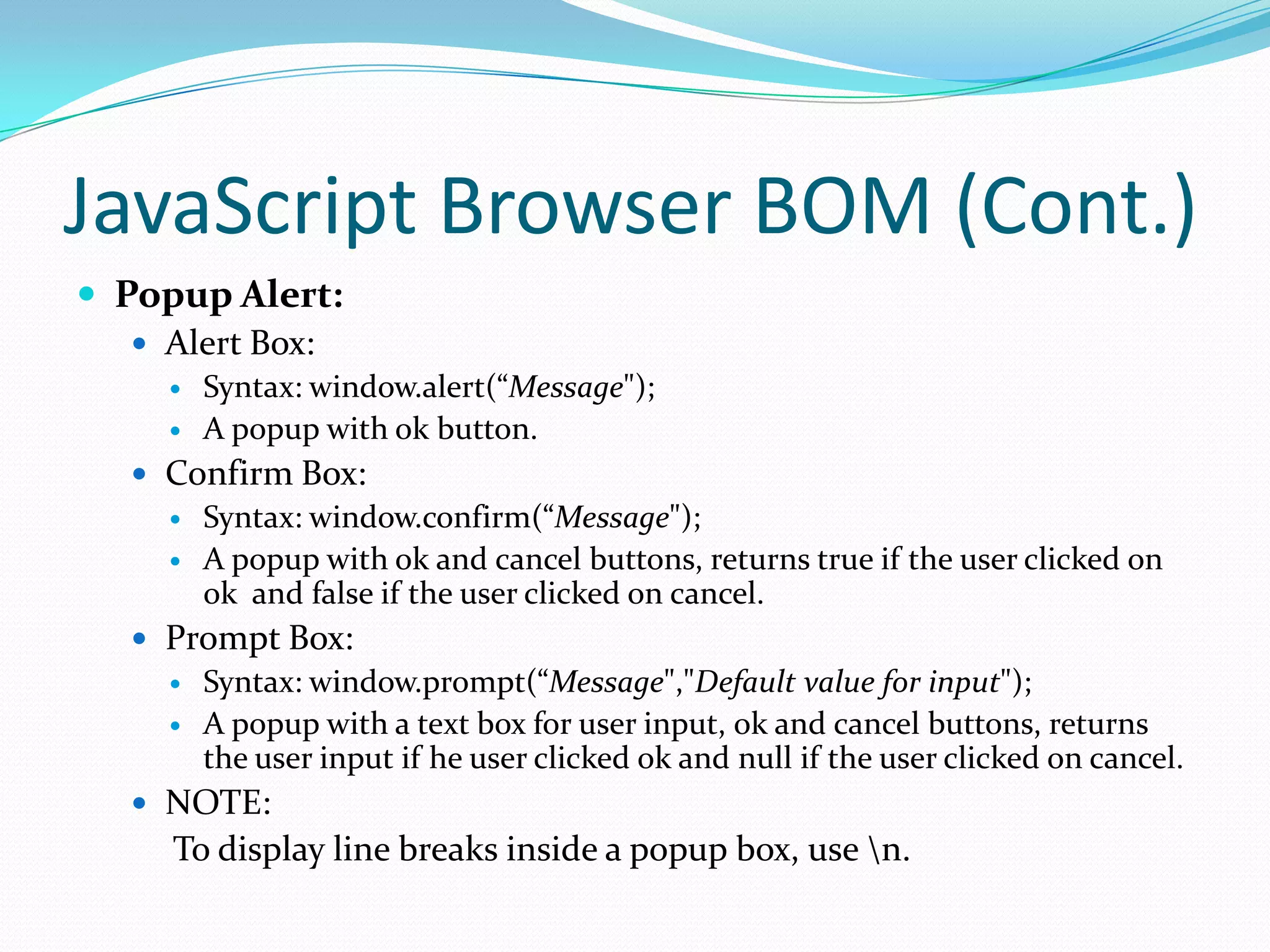 JavaScript Browser BOM (Cont.)

- Popup Alert:
  - Alert Box:
    - Syntax: window.alert(“Message");
    - A popup with ok button.
  - Confirm Box:
    - Syntax: window.confirm(“Message");
    - A popup with ok and cancel buttons, returns true if the user clicked on ok and false if the user clicked on cancel.
  - Prompt Box:
    - Syntax: window.prompt(“Message","Default value for input");
    - A popup with a text box for user input, ok and cancel buttons, returns the user input if he user clicked ok and null if the user clicked on cancel.
  - NOTE:

To display line breaks inside a popup box, use \n.